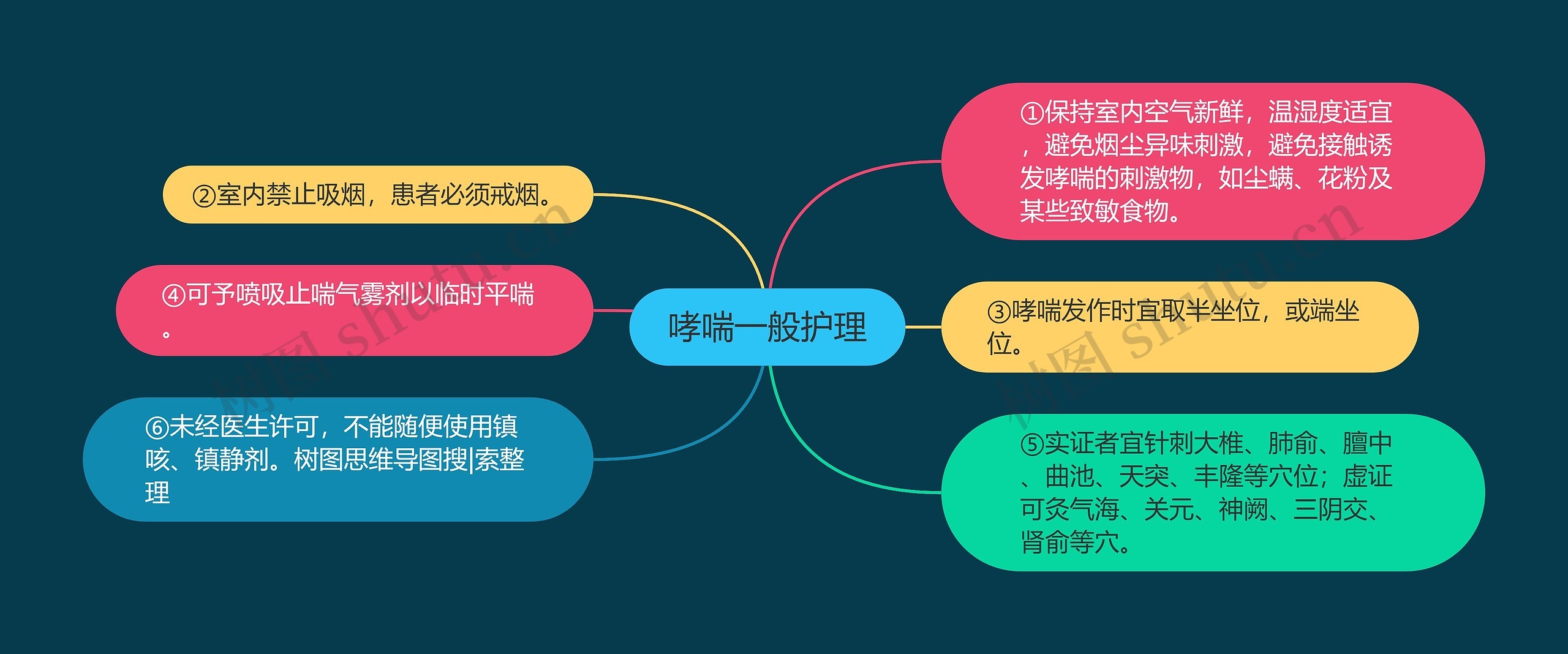 哮喘一般护理

①保持室内空气新鲜，温湿度适宜，避免烟尘异味刺激，避免接触诱发哮喘的刺激物，如尘螨、花粉及某些致敏食物。

②室内禁止吸烟，患者必须戒烟。

③哮喘发作时宜取半坐位，或端坐位。

④可予喷吸止喘气雾剂以临时平喘。

⑤实证者宜针刺大椎、肺俞、膻中、曲池、天突、丰隆等穴位；虚证可灸气海、关元、神阙、三阴交、肾俞等穴。

⑥未经医生许可，不能随便使用镇咳、镇静剂。树图思维导图搜|索整理

树图 shutu.cn

树图 shutu.cn